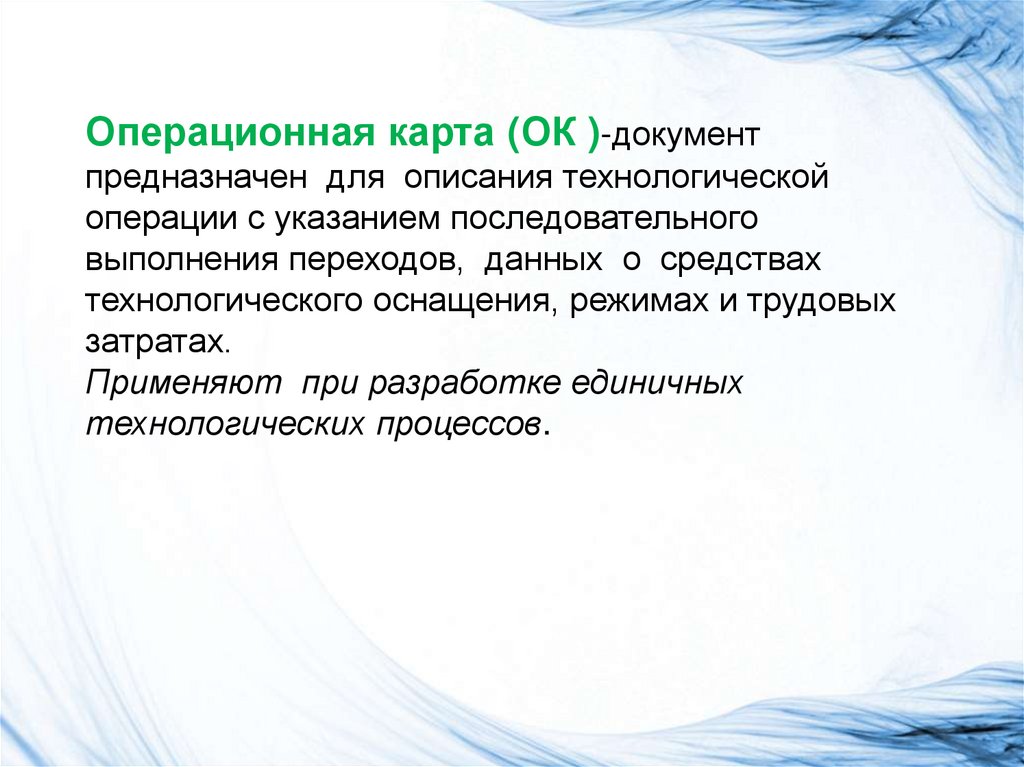 Операционная карта (ОК )-документ предназначен для описания технологической операции с указанием последовательного выполнения переходов, данных о средствах технологического оснащения, режимах и трудовых затратах.
Применяют при разработке единичных технологических процессов.